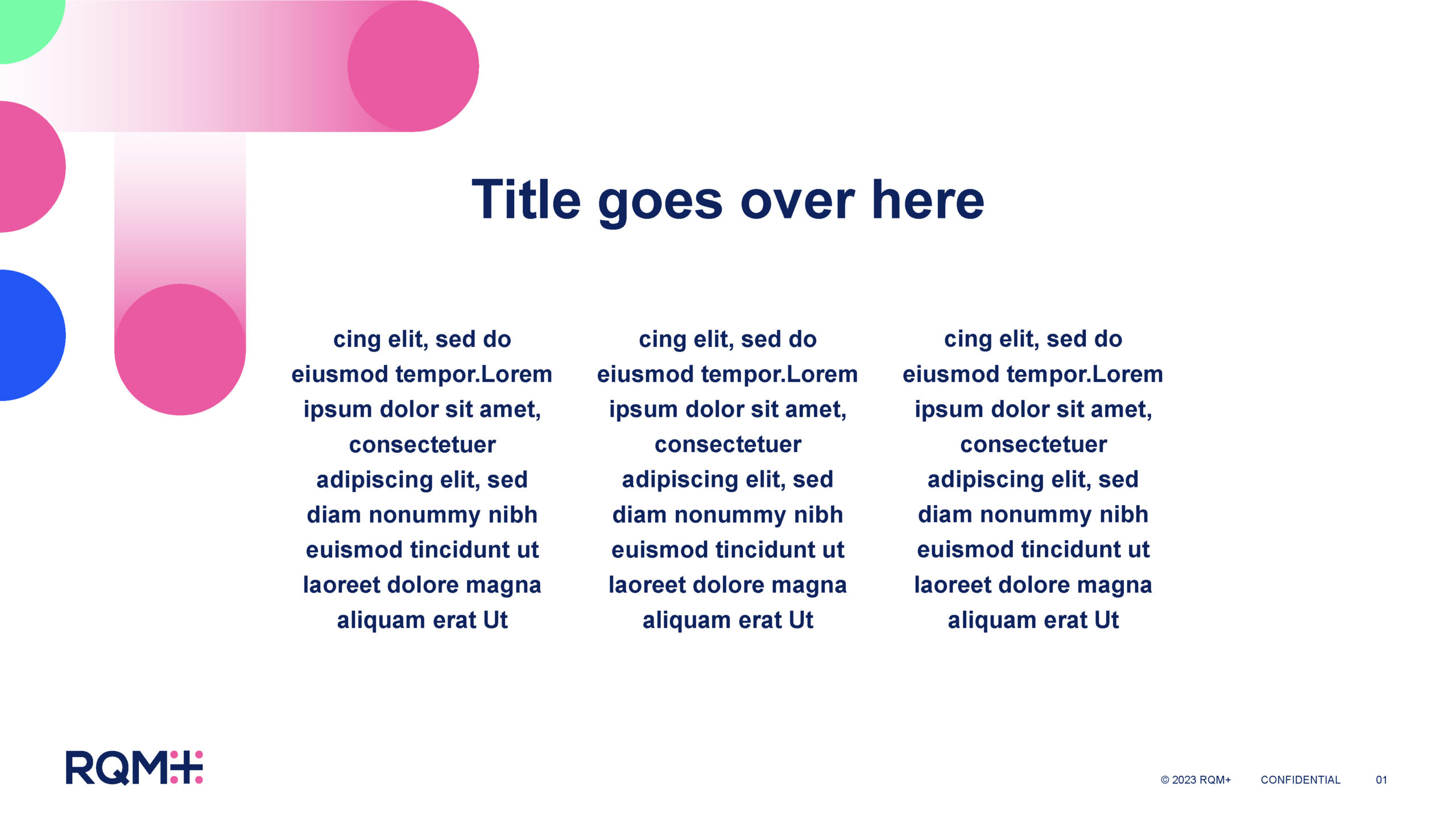 Title goes over here

cing elit, sed do eiusmod tempor.Lorem ipsum dolor sit amet, consectetuer adipiscing elit, sed diam nonummy nibh euismod tincidunt ut laoreet dolore magna aliquam erat Ut

cing elit, sed do eiusmod tempor.Lorem ipsum dolor sit amet, consectetuer adipiscing elit, sed diam nonummy nibh euismod tincidunt ut laoreet dolore magna aliquam erat Ut

cing elit, sed do eiusmod tempor.Lorem ipsum dolor sit amet, consectetuer adipiscing elit, sed diam nonummy nibh euismod tincidunt ut laoreet dolore magna aliquam erat Ut

RQM+

© 2023 RQM+ CONFIDENTIAL 01